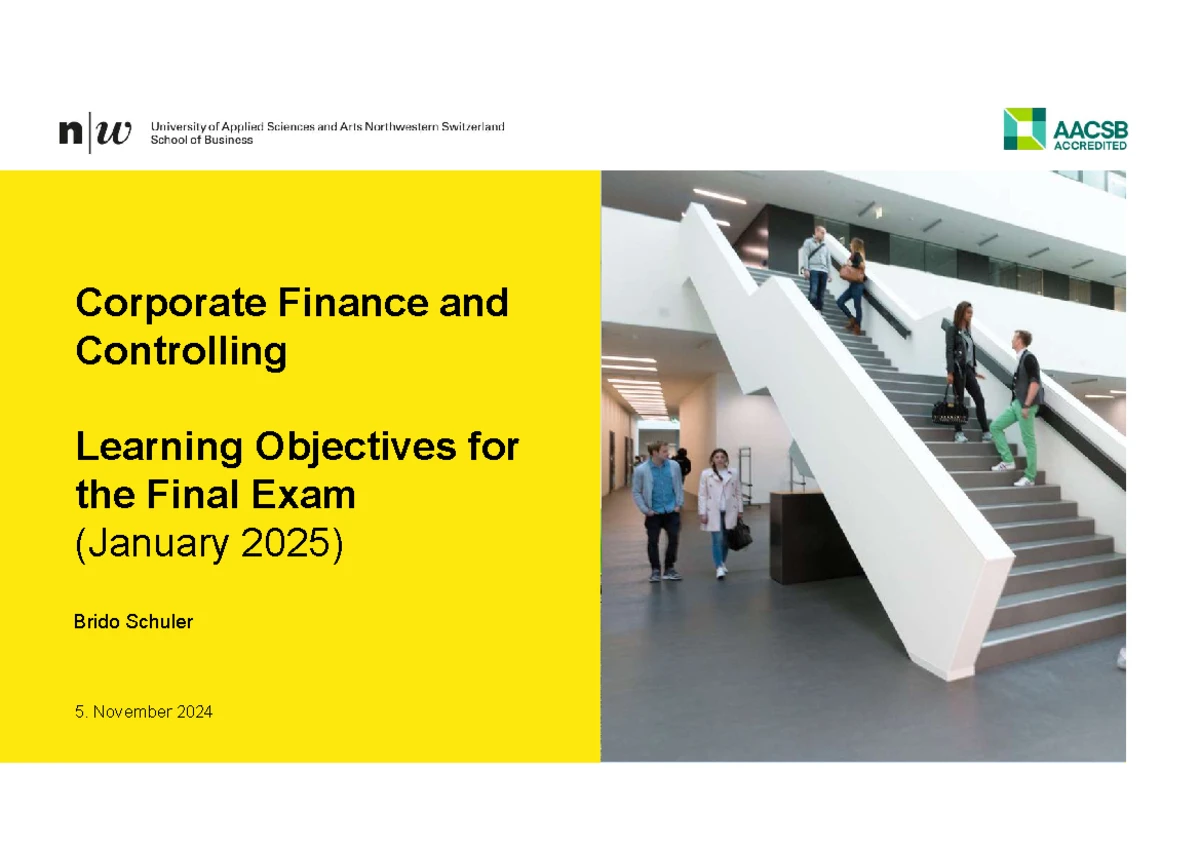 n|w University of Applied Sciences and Arts Northwestern Switzerland
School of Business

AACSB
ACCREDITED

Corporate Finance and Controlling

Learning Objectives for the Final Exam
(January 2025)

Brido Schuler

5. November 2024